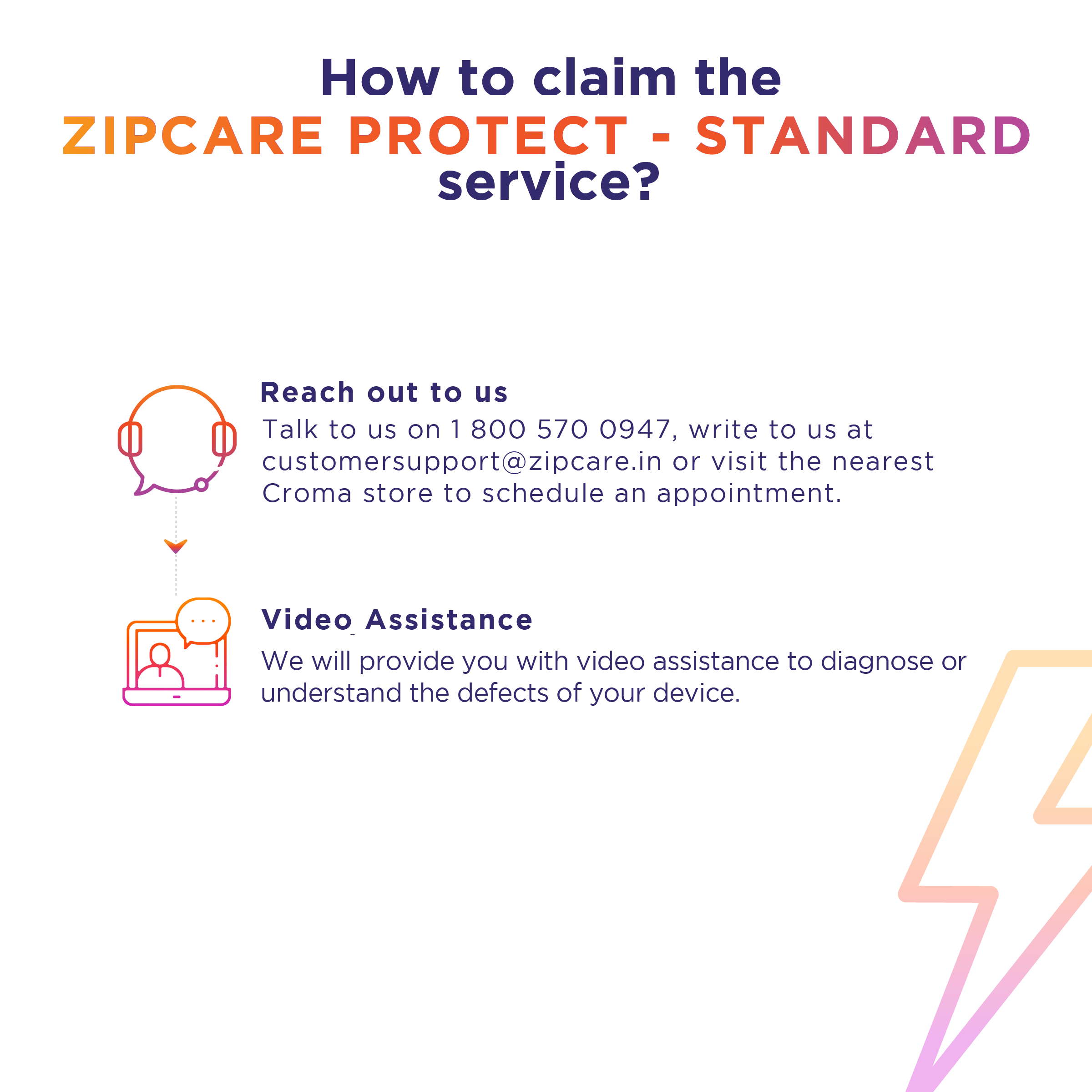 How to claim the
ZIPCARE PROTECT - STANDARD
service?

Reach out to us
Talk to us on 1 800 570 0947, write to us at customersupport@zipcare.in or visit the nearest Croma store to schedule an appointment.

Video Assistance
We will provide you with video assistance to diagnose or understand the defects of your device.